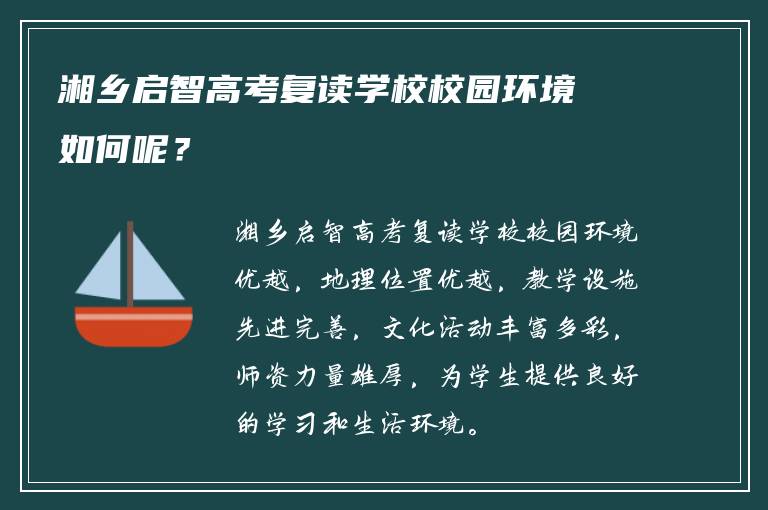 湘乡启智高考复读学校校园环境如何呢？

湘乡启智高考复读学校校园环境优越，地理位置优越，教学设施先进完善，文化活动丰富多彩，师资力量雄厚，为学生提供良好的学习和生活环境。